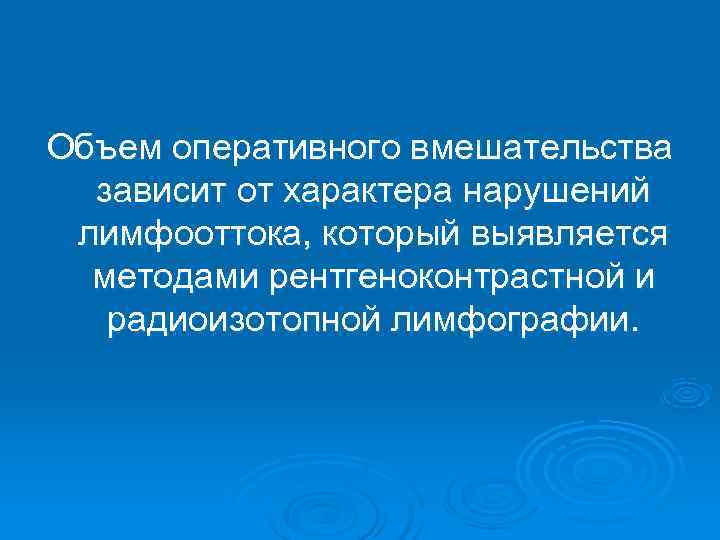 Объем оперативного вмешательства зависит от характера нарушений лимфооттока, который выявляется методами рентгеноконтрастной и радиоизотопной лимфографии.